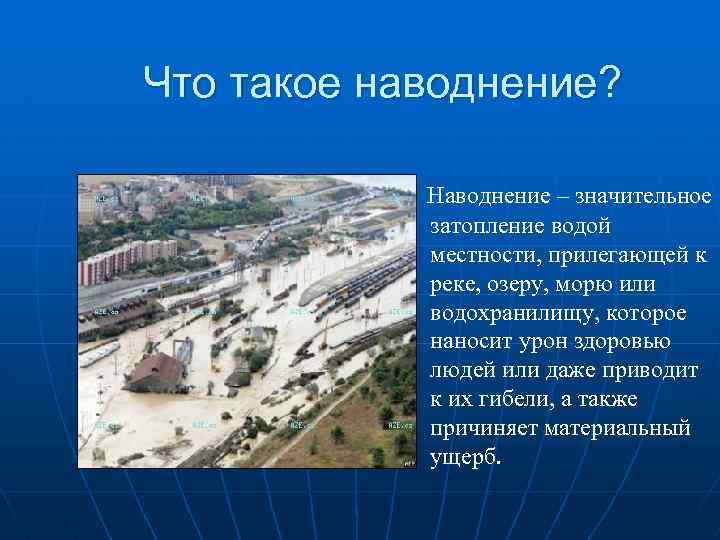 Что такое наводнение?

Наводнение – значительное затопление водой местности, прилегающей к реке, озеру, морю или водохранилищу, которое наносит урон здоровью людей или даже приводит к их гибели, а также причиняет материальный ущерб.